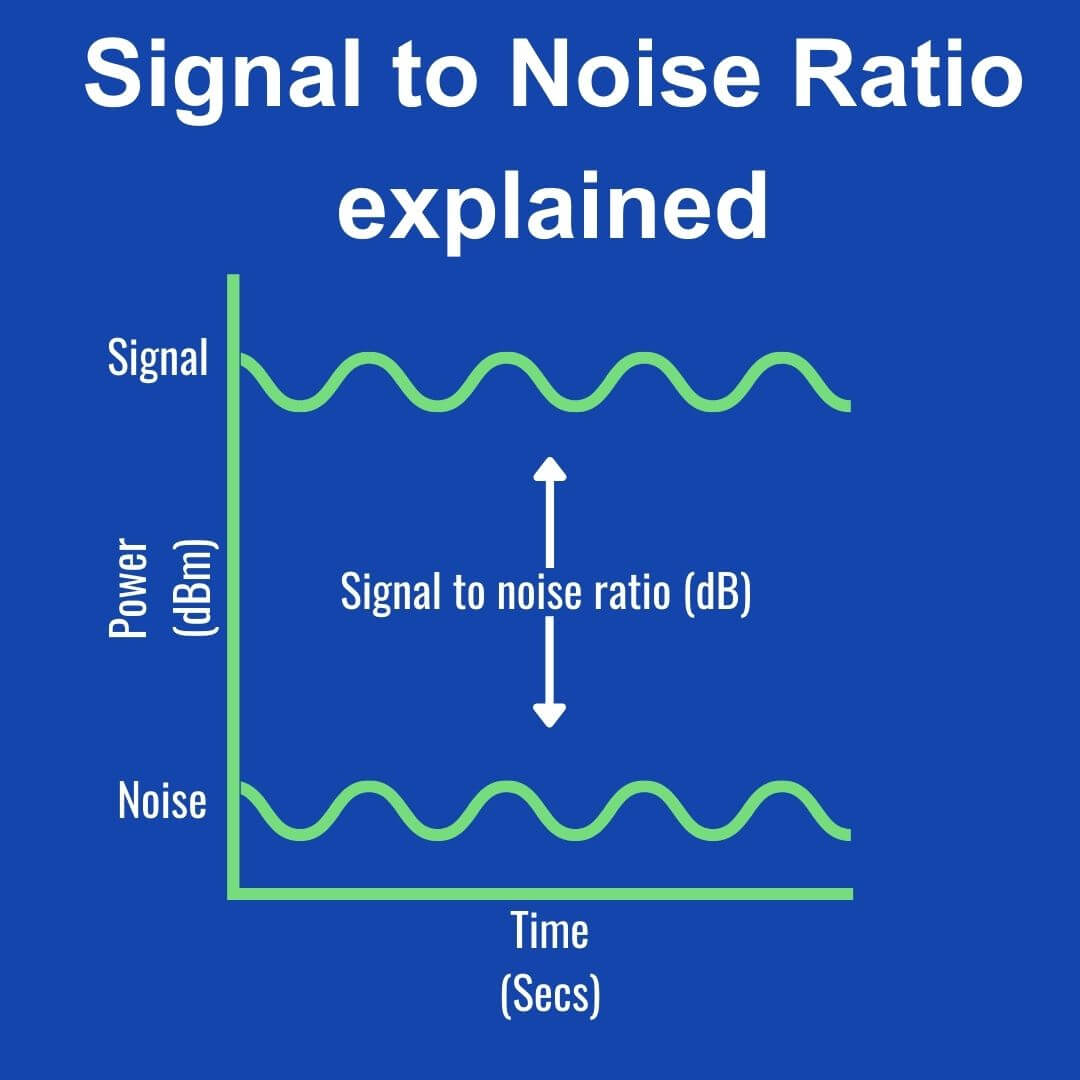 Signal to Noise Ratio explained

Signal

Power (dBm)

Signal to noise ratio (dB)

Noise

Time (Secs)